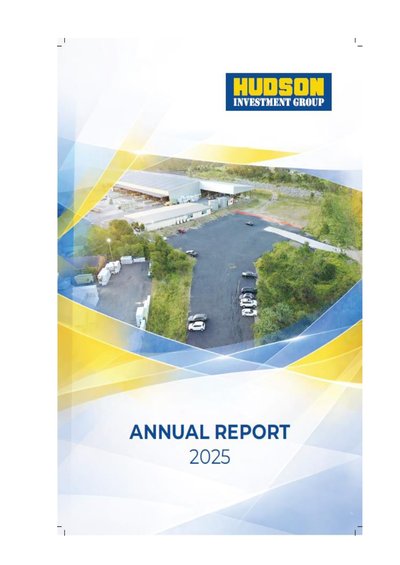 HUDSON
INVESTMENT GROUP

ANNUAL REPORT
2025